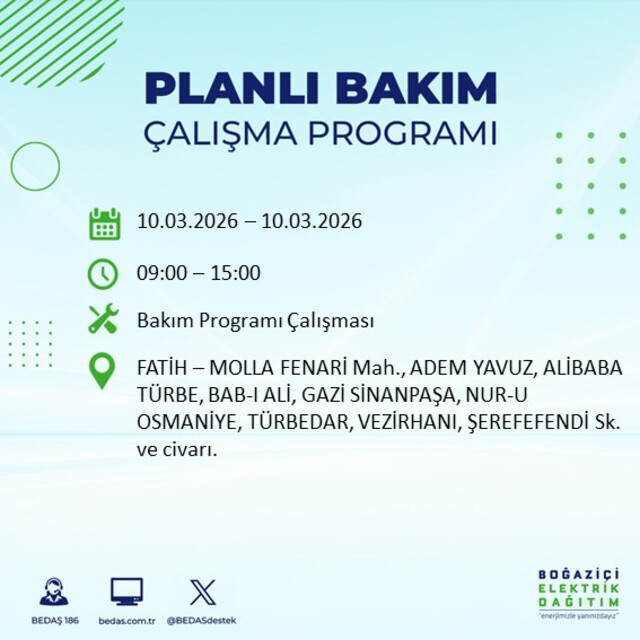 PLANLI BAKIM
ÇALIŞMA PROGRAMI

10.03.2026 – 10.03.2026

09:00 – 15:00

Bakım Programı Çalışması

FATİH – MOLLA FENARİ Mah., ADEM YAVUZ, ALİBABA TÜRBE, BAB-I ALİ, GAZİ SİNANPAŞA, NUR-U OSMANİYE, TÜRBEDAR, VEZİRHANI, ŞEREFEFENDİ Sk. ve civarı.

BEDAŞ 186
bedas.com.tr
@BEDASdestek

BOĞAZİÇİ
ELEKTRİK
DAĞITIM
"enerjimizle yanınızdayız"